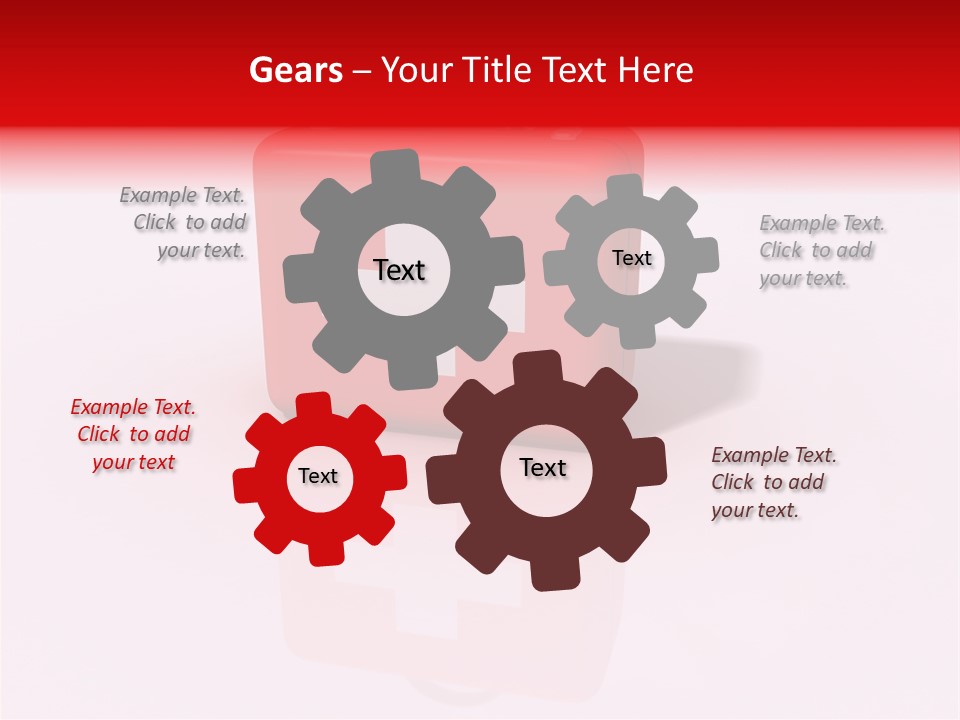 Gears – Your Title Text Here

Example Text. Click to add your text.

Text

Text

Example Text. Click to add your text.

Example Text. Click to add your text

Text

Text

Example Text. Click to add your text.